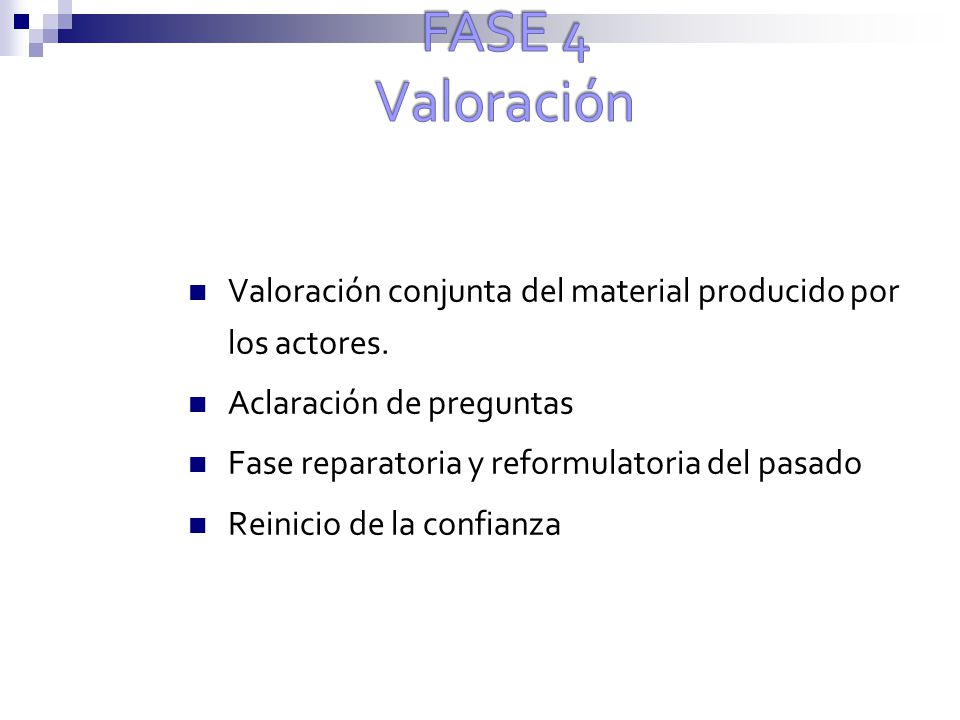 FASE 4
Valoración

Valoración conjunta del material producido por los actores.

Aclaración de preguntas

Fase reparatoria y reformulatoria del pasado

Reinicio de la confianza